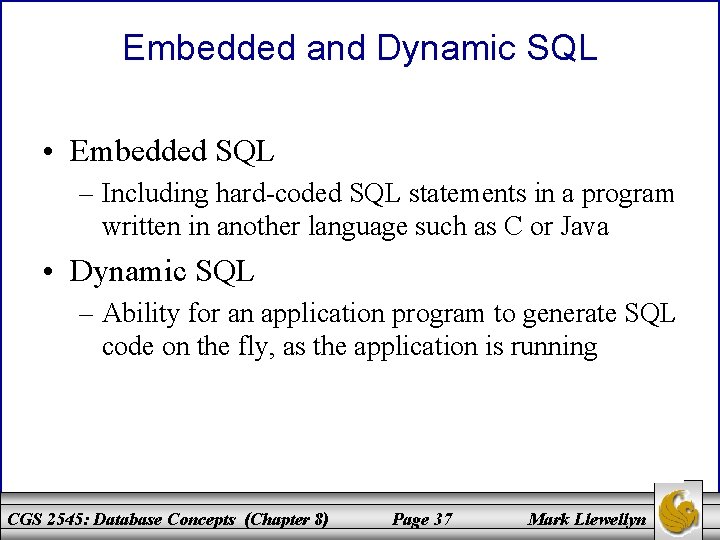 Embedded and Dynamic SQL

• Embedded SQL
– Including hard-coded SQL statements in a program written in another language such as C or Java

• Dynamic SQL
– Ability for an application program to generate SQL code on the fly, as the application is running

CGS 2545: Database Concepts (Chapter 8) Page 37 Mark Llewellyn